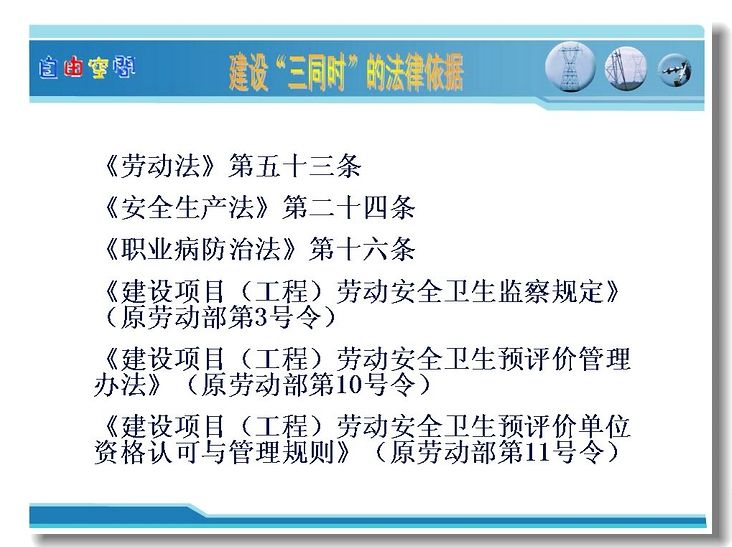 自由空间

建设“三同时”的法律依据

《劳动法》第五十三条

《安全生产法》第二十四条

《职业病防治法》第十六条

《建设项目（工程）劳动安全卫生监察规定》（原劳动部第3号令）

《建设项目（工程）劳动安全卫生预评价管理办法》（原劳动部第10号令）

《建设项目（工程）劳动安全卫生预评价单位资格认可与管理规则》（原劳动部第11号令）